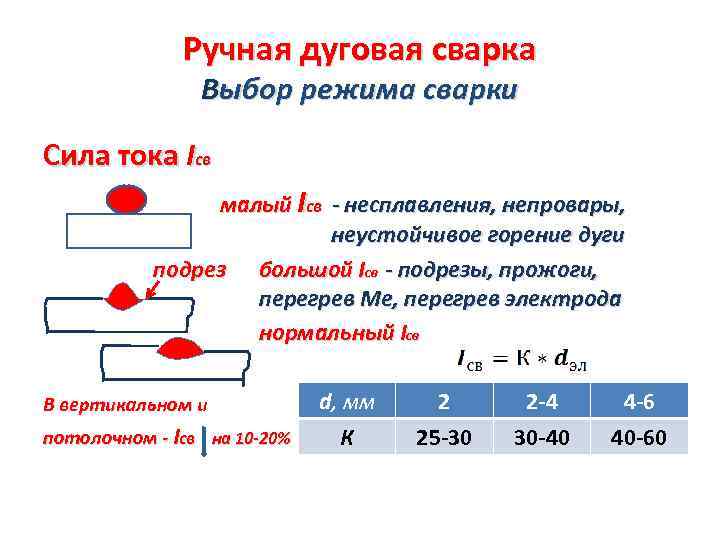 Ручная дуговая сварка
Выбор режима сварки

Сила тока $I_{св}$

малый $I_{св}$ - несплавления, непровары, неустойчивое горение дуги

подрез

большой $I_{св}$ - подрезы, прожоги, перегрев Ме, перегрев электрода

нормальный $I_{св}$

$I_{св} = К * d_{эл}$

В вертикальном и потолочном - $I_{св}$ на 10-20%

| d, мм | 2 | 2-4 | 4-6 |
|---|---|---|---|
| К | 25-30 | 30-40 | 40-60 |